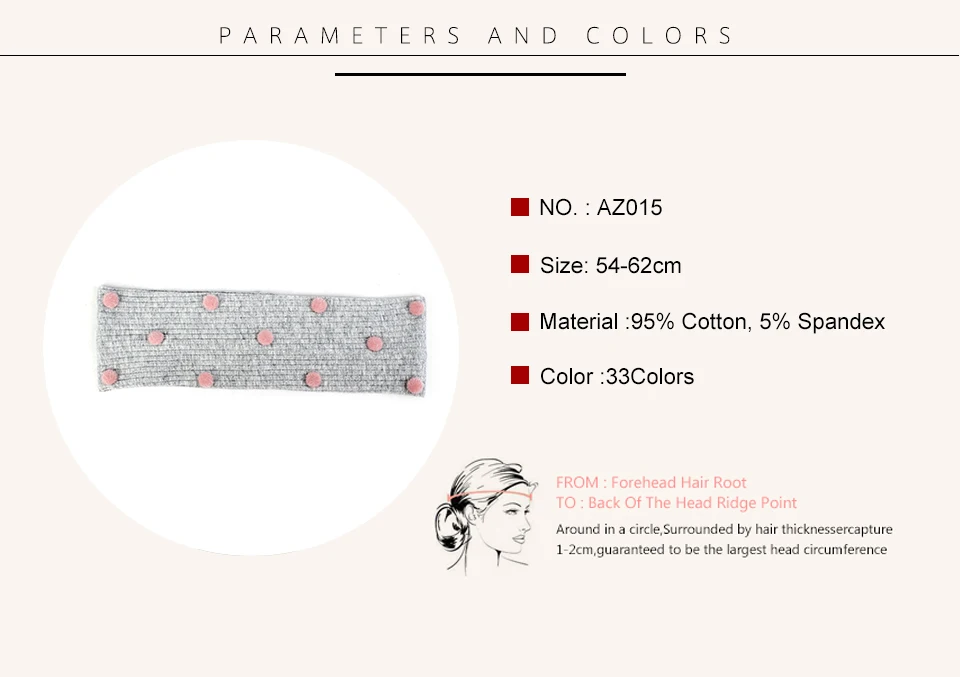 PARAMETERS AND COLORS

NO. : AZ015

Size: 54-62cm

Material :95% Cotton, 5% Spandex

Color :33Colors

FROM : Forehead Hair Root
TO : Back Of The Head Ridge Point

Around in a circle,Surrounded by hair thicknessercapture 1-2cm,guaranteed to be the largest head circumference